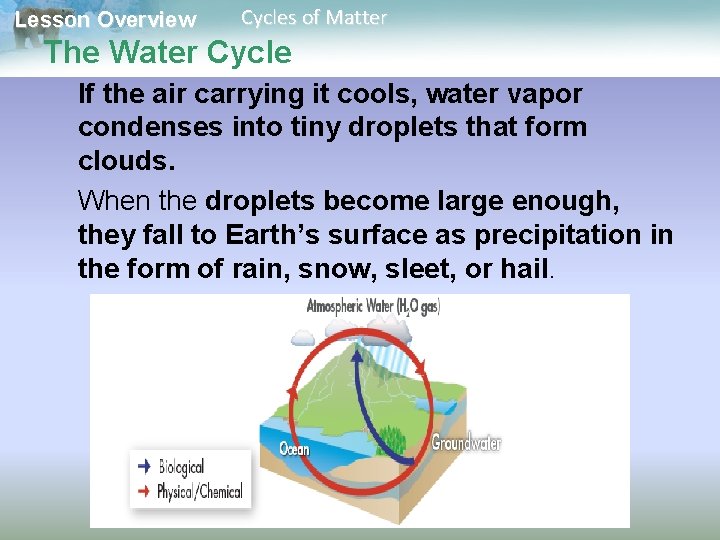 Lesson Overview Cycles of Matter
The Water Cycle

If the air carrying it cools, water vapor condenses into tiny droplets that form clouds.

When the droplets become large enough, they fall to Earth's surface as precipitation in the form of rain, snow, sleet, or hail.

Atmospheric Water ($H_2O$ gas)
Ocean
Groundwater
Biological
Physical/Chemical